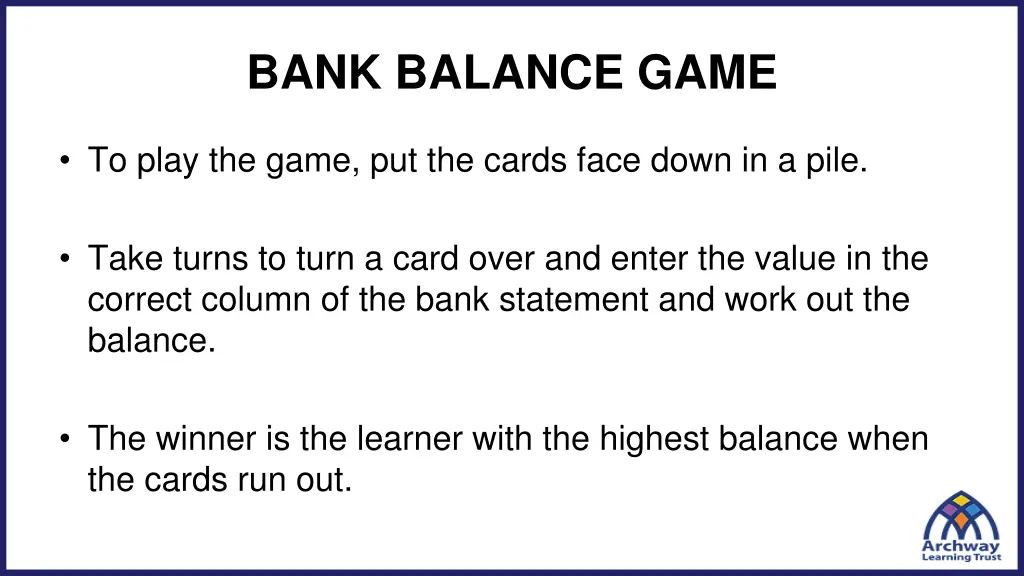 BANK BALANCE GAME

• To play the game, put the cards face down in a pile.

• Take turns to turn a card over and enter the value in the correct column of the bank statement and work out the balance.

• The winner is the learner with the highest balance when the cards run out.

Archway Learning Trust